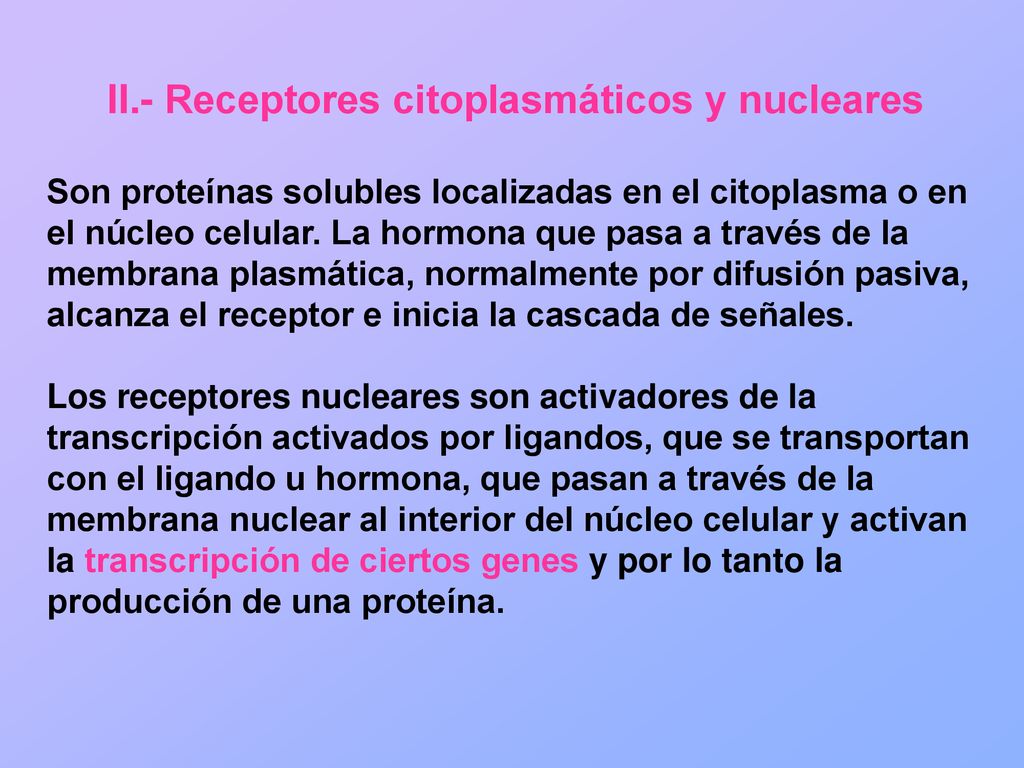 II.- Receptores citoplasmáticos y nucleares

Son proteínas solubles localizadas en el citoplasma o en el núcleo celular. La hormona que pasa a través de la membrana plasmática, normalmente por difusión pasiva, alcanza el receptor e inicia la cascada de señales.

Los receptores nucleares son activadores de la transcripción activados por ligandos, que se transportan con el ligando u hormona, que pasan a través de la membrana nuclear al interior del núcleo celular y activan la transcripción de ciertos genes y por lo tanto la producción de una proteína.